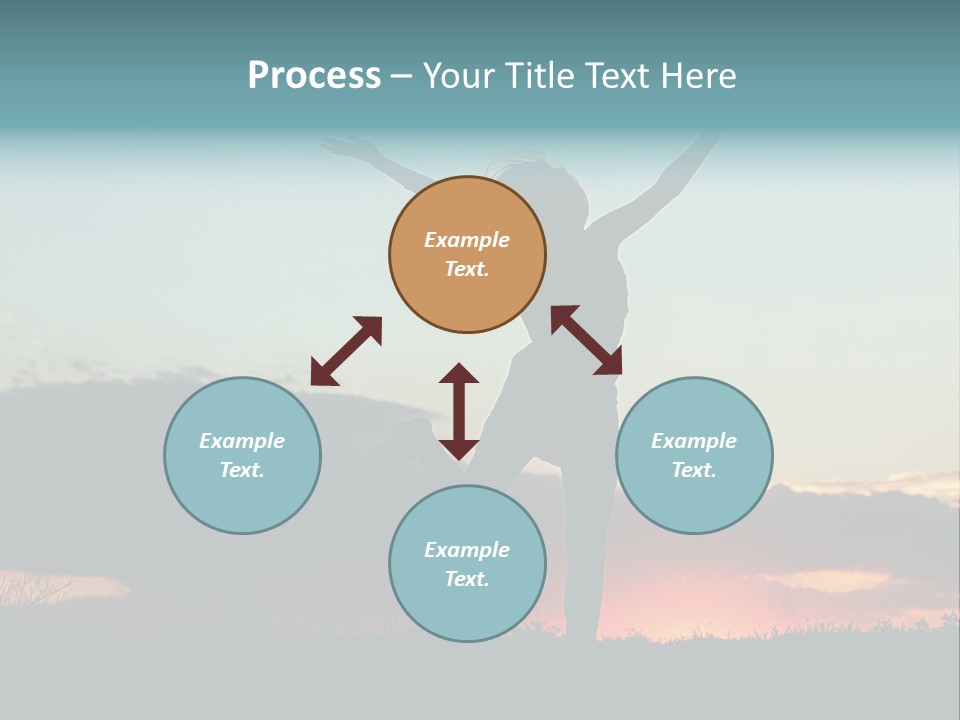 Process – Your Title Text Here

Example Text.

Example Text.

Example Text.

Example Text.